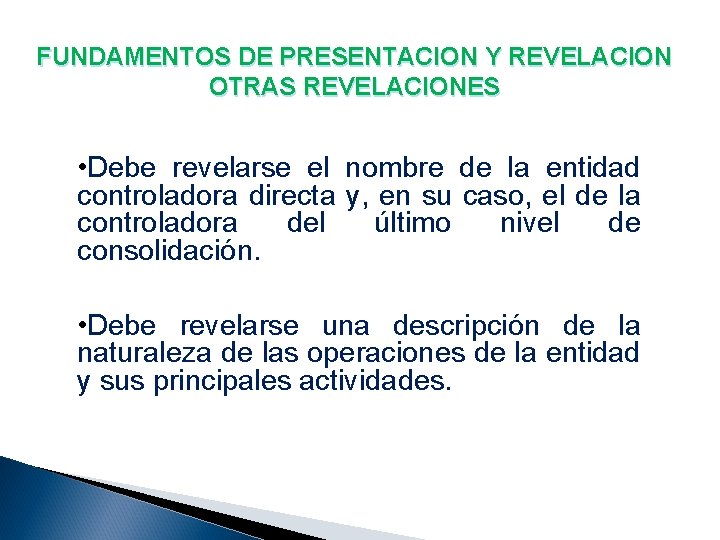 FUNDAMENTOS DE PRESENTACION Y REVELACION
OTRAS REVELACIONES

•Debe revelarse el nombre de la entidad controladora directa y, en su caso, el de la controladora del último nivel de consolidación.

•Debe revelarse una descripción de la naturaleza de las operaciones de la entidad y sus principales actividades.